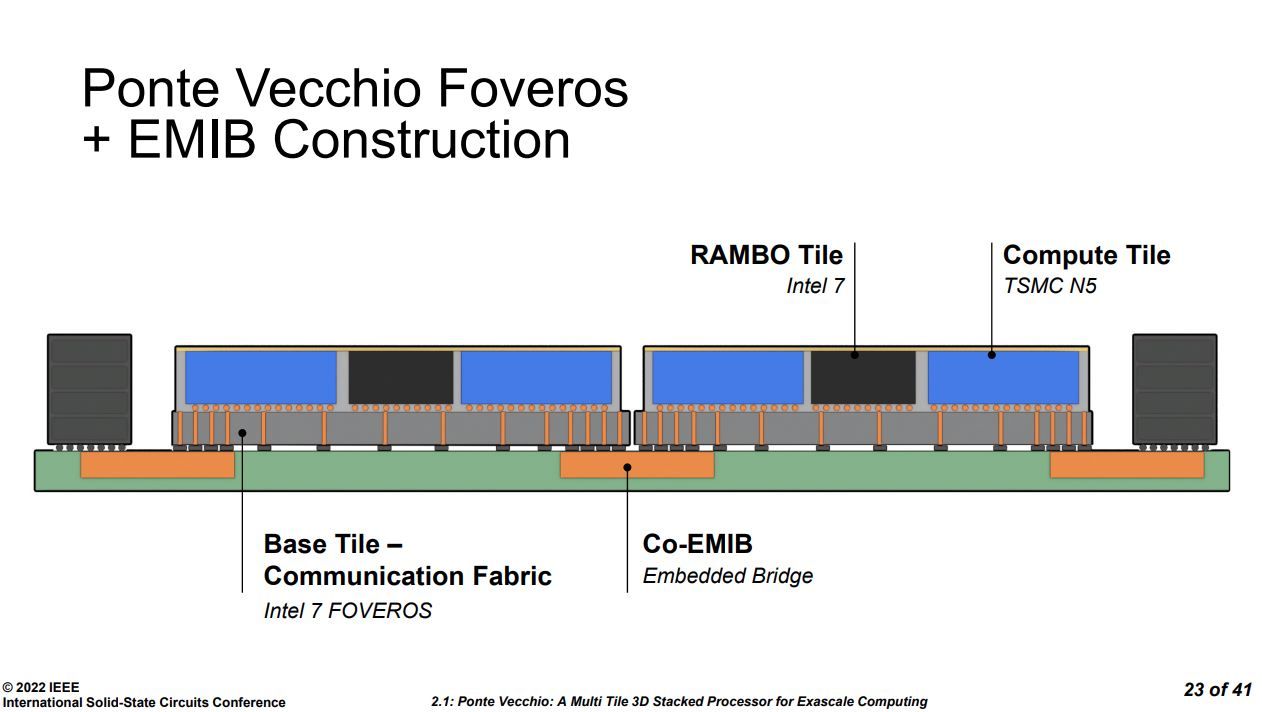 Ponte Vecchio Foveros
+ EMIB Construction

RAMBO Tile
Intel 7

Compute Tile
TSMC N5

Base Tile –
Communication Fabric
Intel 7 FOVEROS

Co-EMIB
Embedded Bridge

© 2022 IEEE
International Solid-State Circuits Conference

2.1: Ponte Vecchio: A Multi Tile 3D Stacked Processor for Exascale Computing

23 of 41